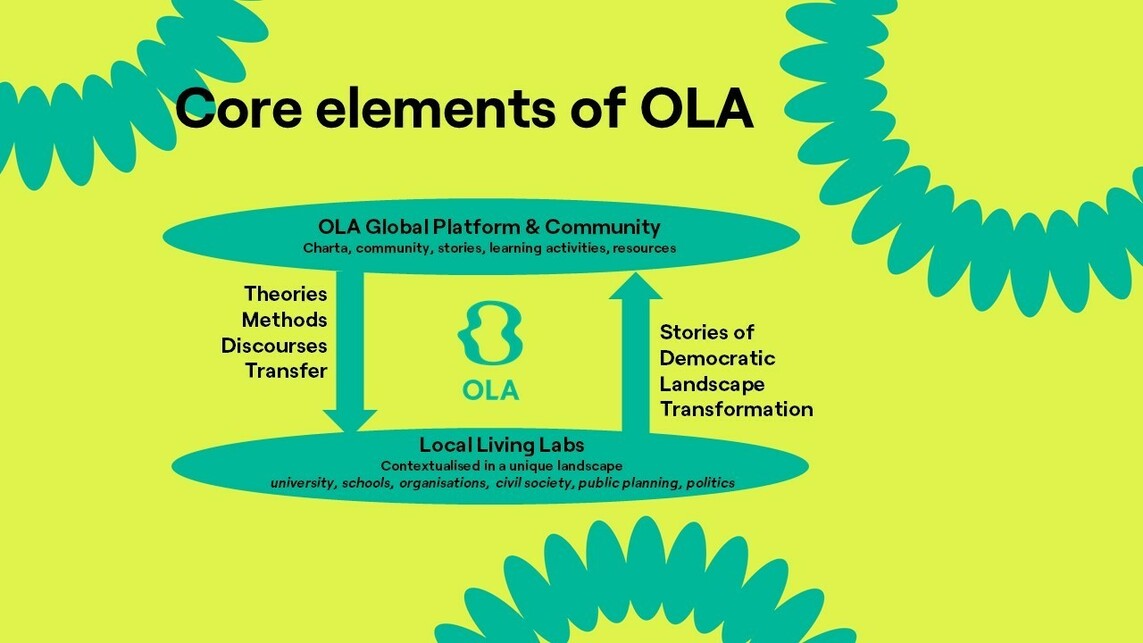 Core elements of OLA

OLA Global Platform & Community
Charta, community, stories, learning activities, resources

Theories
Methods
Discourses
Transfer

OLA

Stories of
Democratic
Landscape
Transformation

Local Living Labs
Contextualised in a unique landscape
university, schools, organisations, civil society, public planning, politics